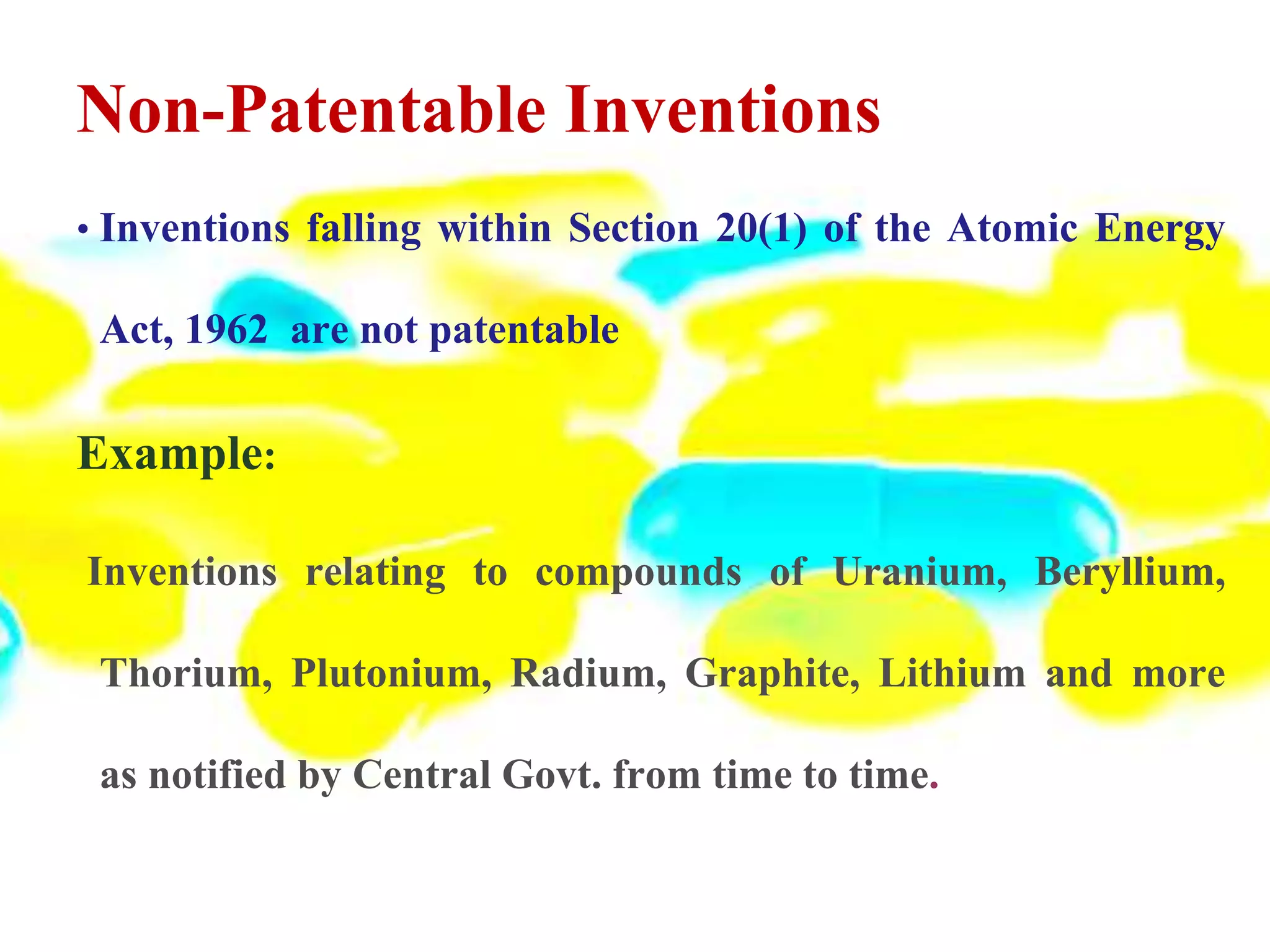 Non-Patentable Inventions

• Inventions falling within Section 20(1) of the Atomic Energy Act, 1962 are not patentable

Example:

Inventions relating to compounds of Uranium, Beryllium, Thorium, Plutonium, Radium, Graphite, Lithium and more as notified by Central Govt. from time to time.